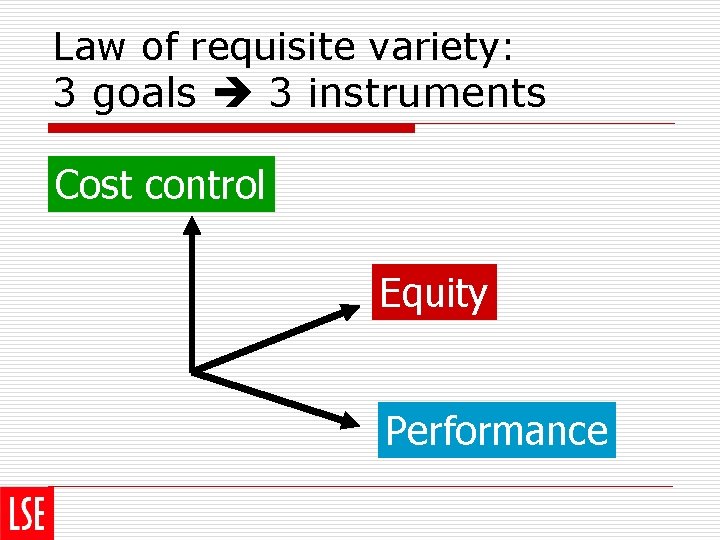 Law of requisite variety:
3 goals → 3 instruments

Cost control

Equity

Performance

LSE